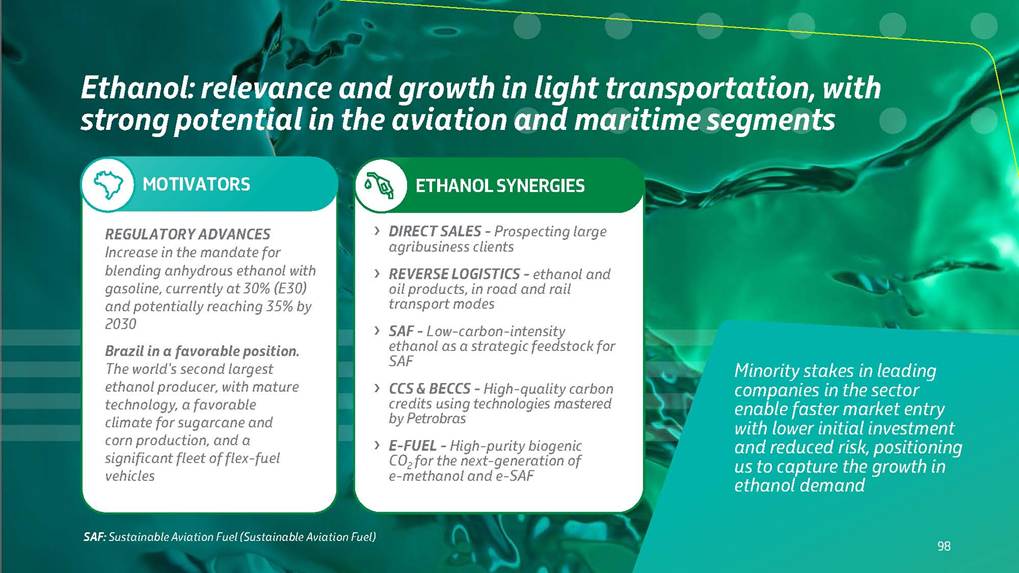 Ethanol: relevance and growth in light transportation, with strong potential in the aviation and maritime segments

MOTIVATORS

REGULATORY ADVANCES
Increase in the mandate for blending anhydrous ethanol with gasoline, currently at 30% (E30) and potentially reaching 35% by 2030

Brazil in a favorable position.
The world's second largest ethanol producer, with mature technology, a favorable climate for sugarcane and corn production, and a significant fleet of flex-fuel vehicles

ETHANOL SYNERGIES

› DIRECT SALES - Prospecting large agribusiness clients

› REVERSE LOGISTICS - ethanol and oil products, in road and rail transport modes

› SAF - Low-carbon-intensity ethanol as a strategic feedstock for SAF

› CCS & BECCS - High-quality carbon credits using technologies mastered by Petrobras

› E-FUEL - High-purity biogenic $CO_2$ for the next-generation of e-methanol and e-SAF

Minority stakes in leading companies in the sector enable faster market entry with lower initial investment and reduced risk, positioning us to capture the growth in ethanol demand

SAF: Sustainable Aviation Fuel (Sustainable Aviation Fuel)

98